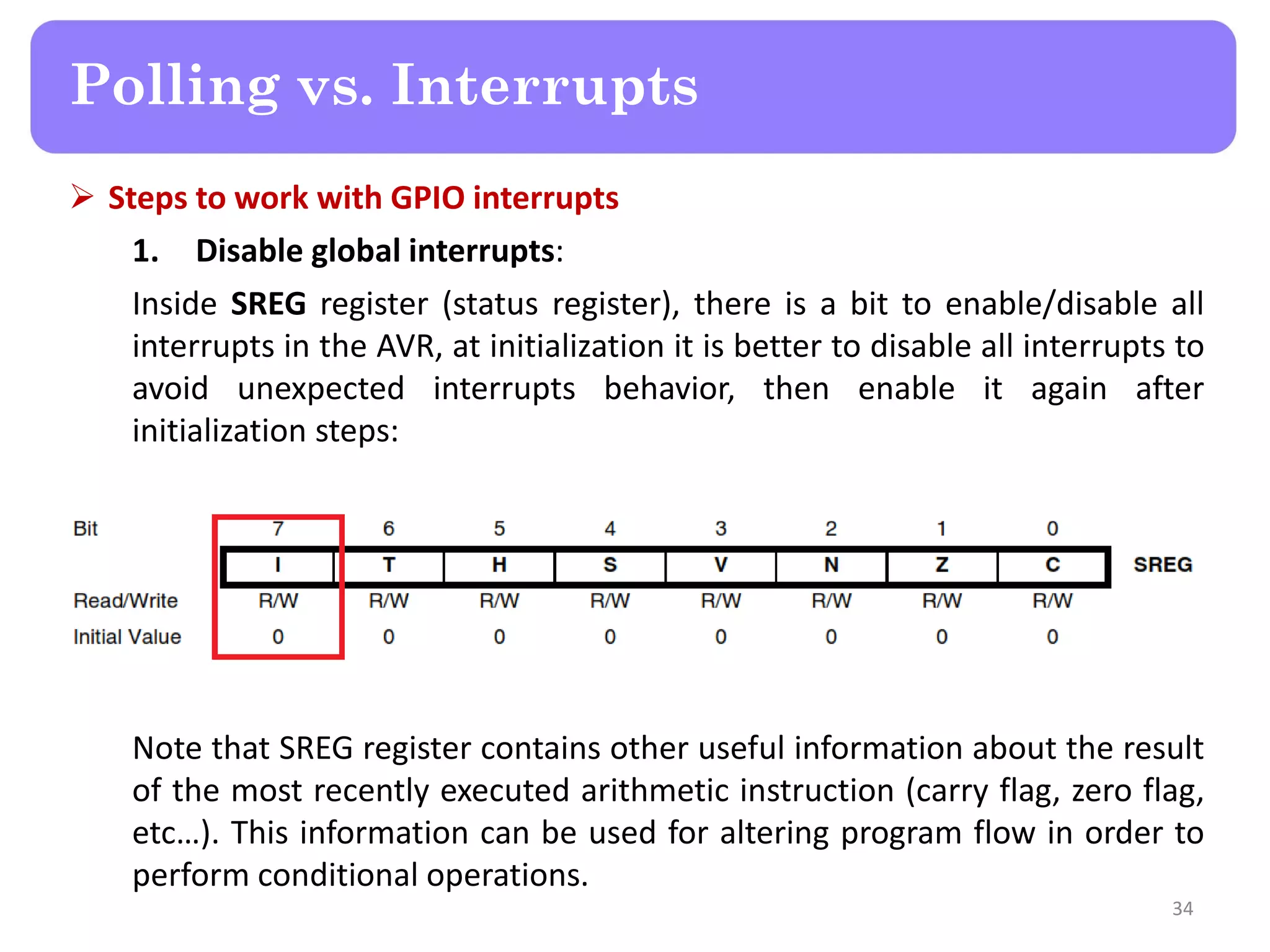 Polling vs. Interrupts

➢ Steps to work with GPIO interrupts

1. Disable global interrupts:

Inside SREG register (status register), there is a bit to enable/disable all interrupts in the AVR, at initialization it is better to disable all interrupts to avoid unexpected interrupts behavior, then enable it again after initialization steps:

| Bit | 7 | 6 | 5 | 4 | 3 | 2 | 1 | 0 | |
|---|---|---|---|---|---|---|---|---|---|
| | I | T | H | S | V | N | Z | C | SREG |
| Read/Write | R/W | R/W | R/W | R/W | R/W | R/W | R/W | R/W | |
| Initial Value | 0 | 0 | 0 | 0 | 0 | 0 | 0 | 0 | |

Note that SREG register contains other useful information about the result of the most recently executed arithmetic instruction (carry flag, zero flag, etc…). This information can be used for altering program flow in order to perform conditional operations.

34